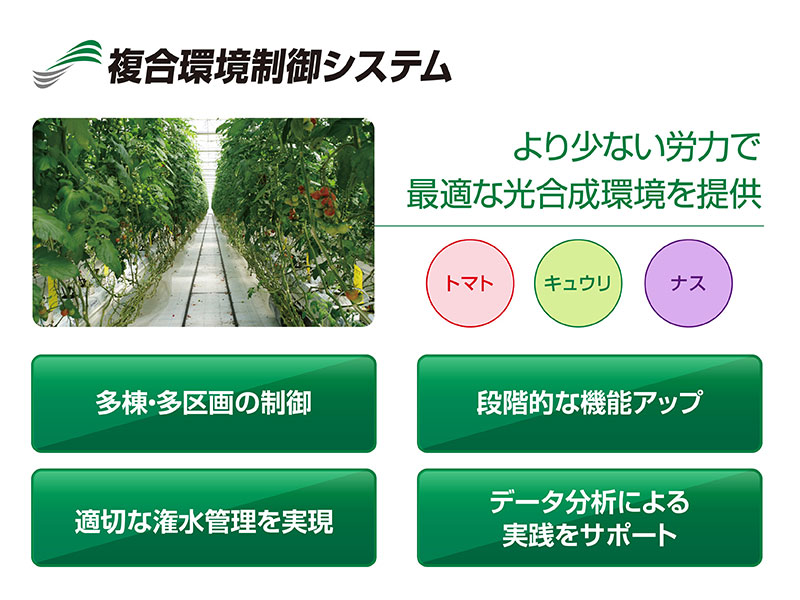 複合環境制御システム

より少ない労力で
最適な光合成環境を提供

トマト

キュウリ

ナス

多棟･多区画の制御

段階的な機能アップ

適切な潅水管理を実現

データ分析による
実践をサポート